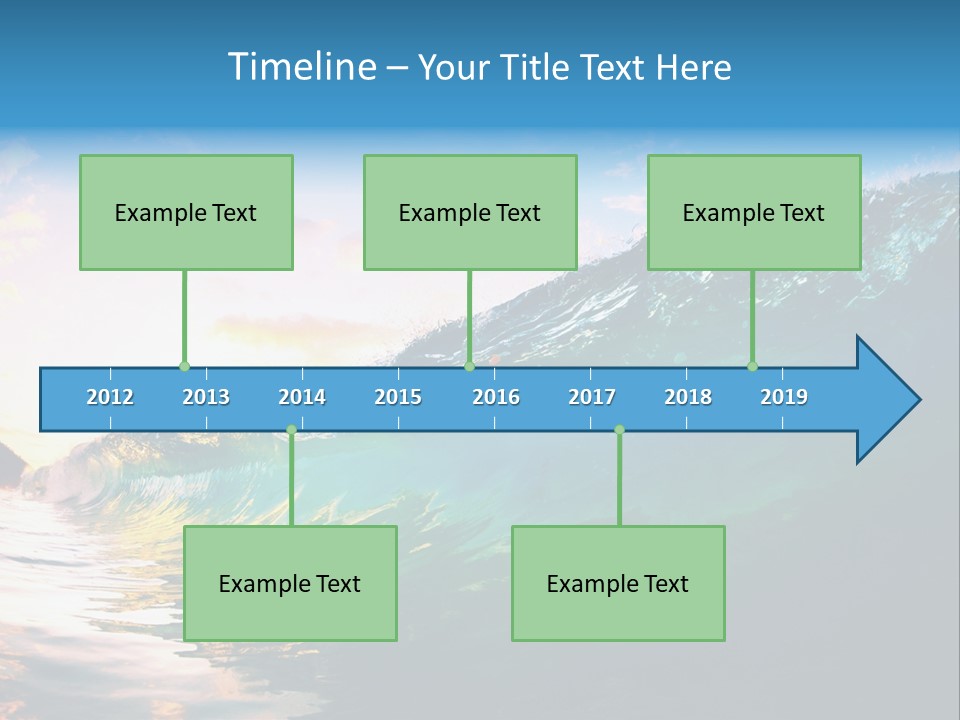 Timeline – Your Title Text Here

Example Text

Example Text

Example Text

2012 2013 2014 2015 2016 2017 2018 2019

Example Text

Example Text